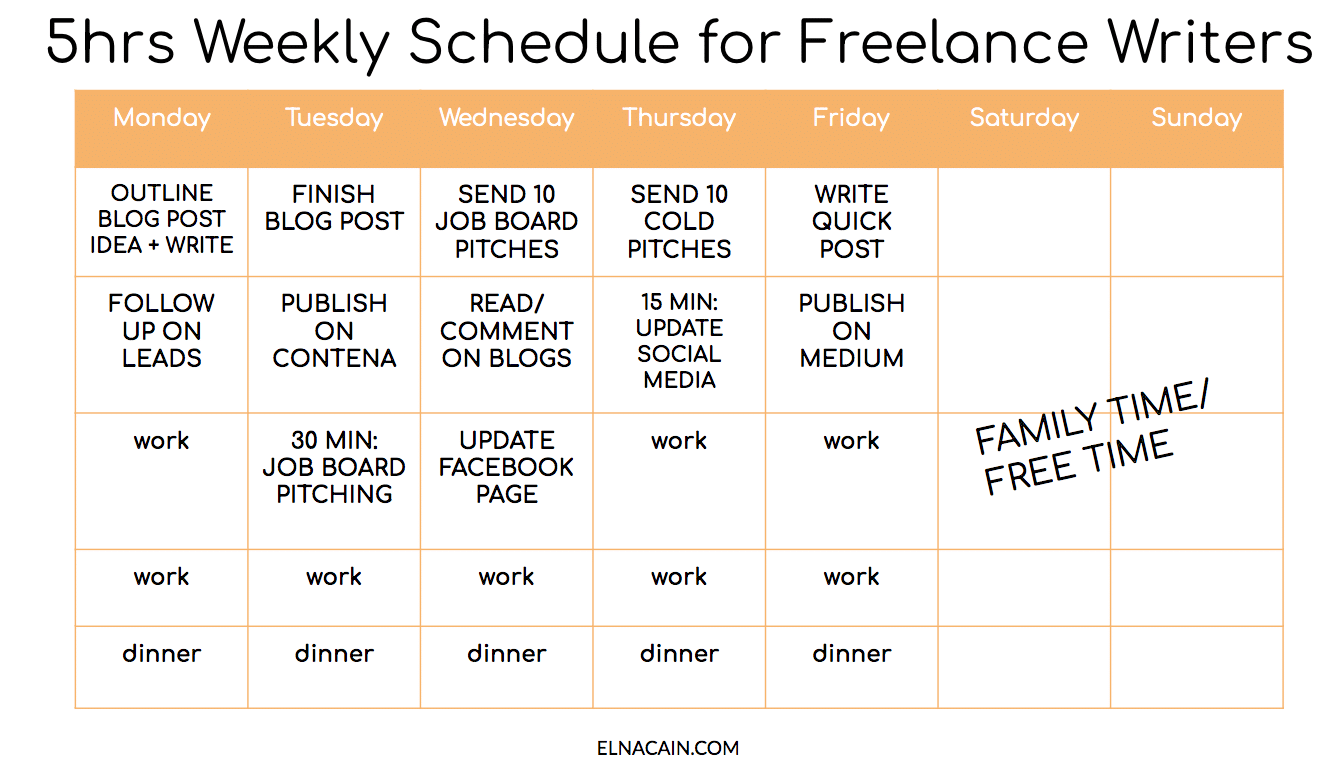 5hrs Weekly Schedule for Freelance Writers

| Monday | Tuesday | Wednesday | Thursday | Friday | Saturday | Sunday |
|---|---|---|---|---|---|---|
| OUTLINE BLOG POST IDEA + WRITE | FINISH BLOG POST | SEND 10 JOB BOARD PITCHES | SEND 10 COLD PITCHES | WRITE QUICK POST | | |
| FOLLOW UP ON LEADS | PUBLISH ON CONTENA | READ/ COMMENT ON BLOGS | 15 MIN: UPDATE SOCIAL MEDIA | PUBLISH ON MEDIUM | | |
| work | 30 MIN: JOB BOARD PITCHING | UPDATE FACEBOOK PAGE | work | work | FAMILY TIME/ FREE TIME | |
| work | work | work | work | work | | |
| dinner | dinner | dinner | dinner | dinner | | |

ELNACAIN.COM